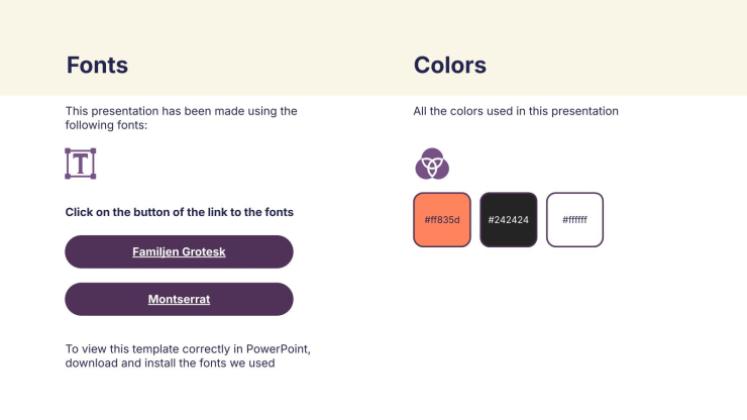 Fonts

This presentation has been made using the following fonts:

T

Click on the button of the link to the fonts

Familjen Grotesk

Montserrat

To view this template correctly in PowerPoint, download and install the fonts we used

Colors

All the colors used in this presentation

#ff835d

#242424

#ffffff